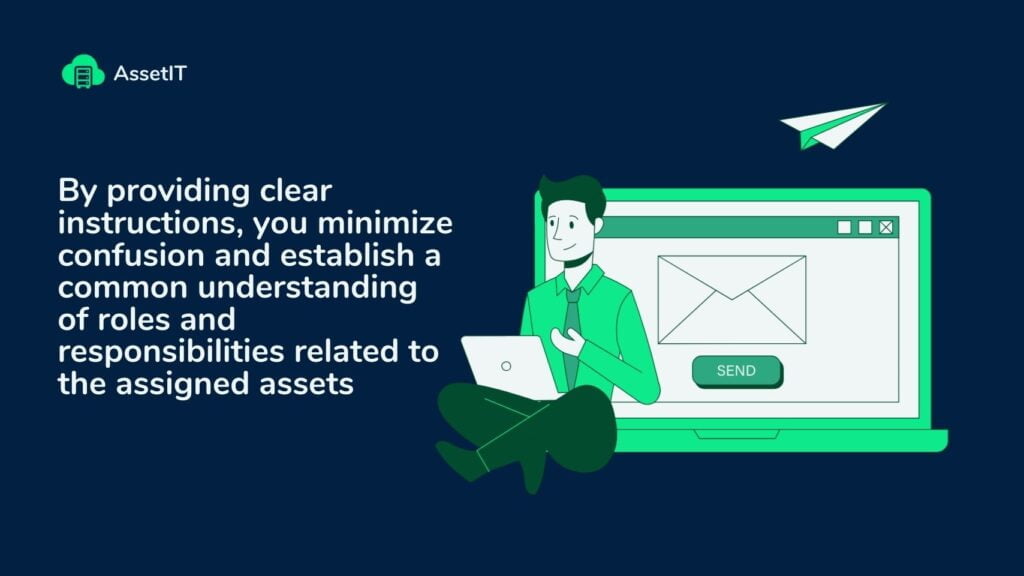 AssetIT

By providing clear instructions, you minimize confusion and establish a common understanding of roles and responsibilities related to the assigned assets

SEND